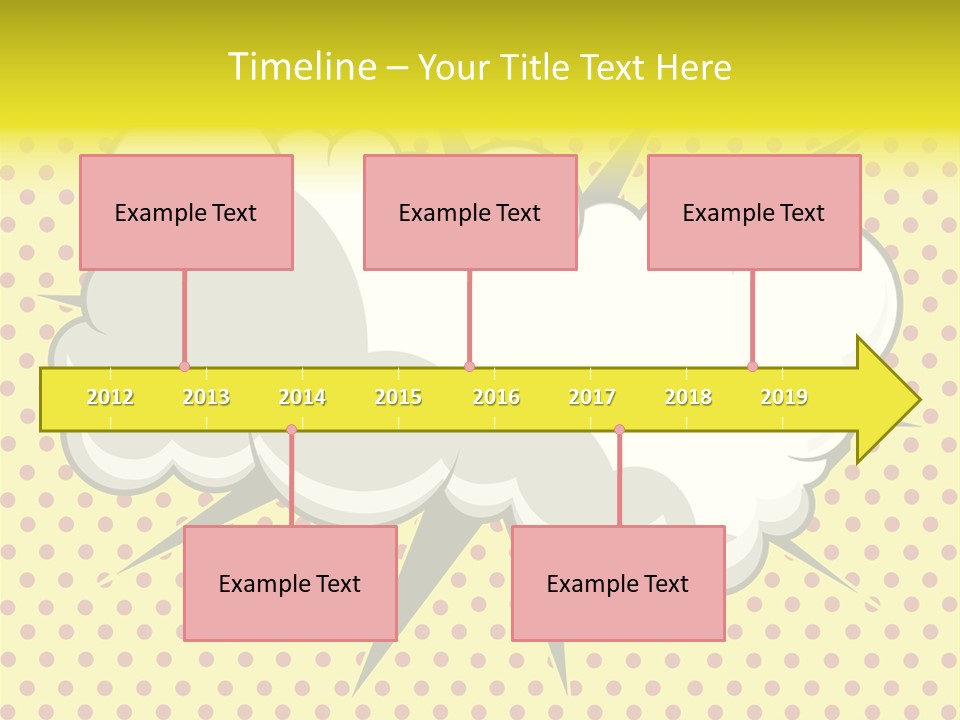 Timeline – Your Title Text Here

Example Text

Example Text

Example Text

2012 2013 2014 2015 2016 2017 2018 2019

Example Text

Example Text